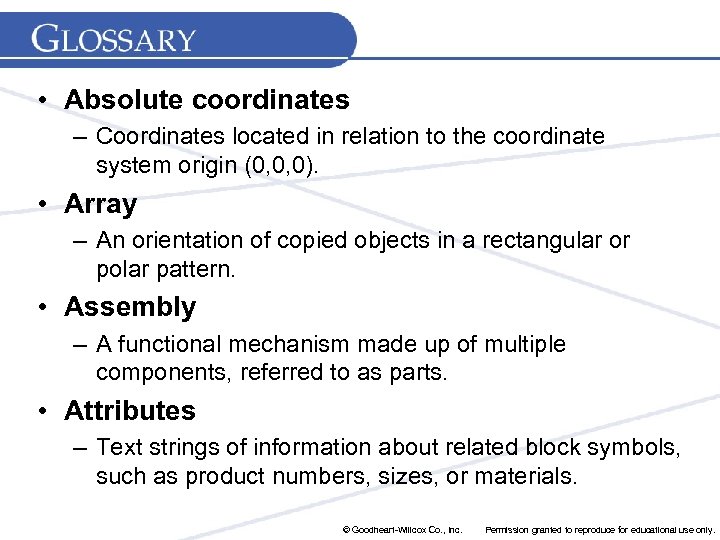 GLOSSARY

• Absolute coordinates
– Coordinates located in relation to the coordinate system origin (0,0,0).

• Array
– An orientation of copied objects in a rectangular or polar pattern.

• Assembly
– A functional mechanism made up of multiple components, referred to as parts.

• Attributes
– Text strings of information about related block symbols, such as product numbers, sizes, or materials.

© Goodheart-Willcox Co., Inc. Permission granted to reproduce for educational use only.